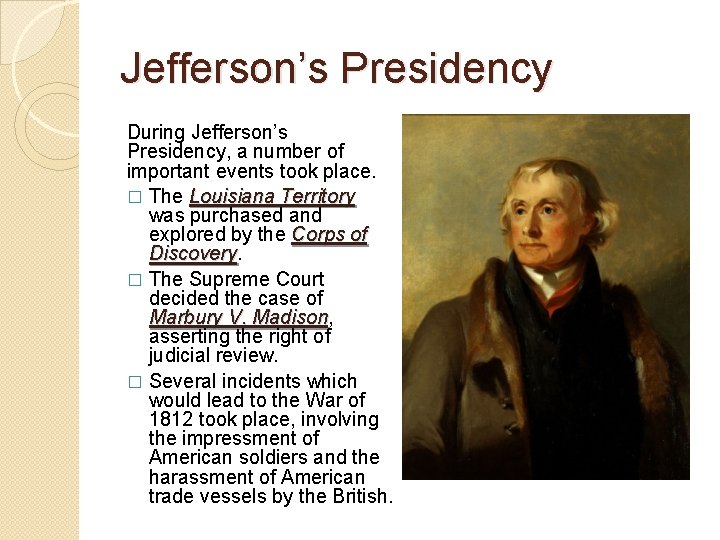 Jefferson's Presidency

During Jefferson's Presidency, a number of important events took place.

□ The Louisiana Territory was purchased and explored by the Corps of Discovery.

□ The Supreme Court decided the case of Marbury V. Madison, asserting the right of judicial review.

□ Several incidents which would lead to the War of 1812 took place, involving the impressment of American soldiers and the harassment of American trade vessels by the British.